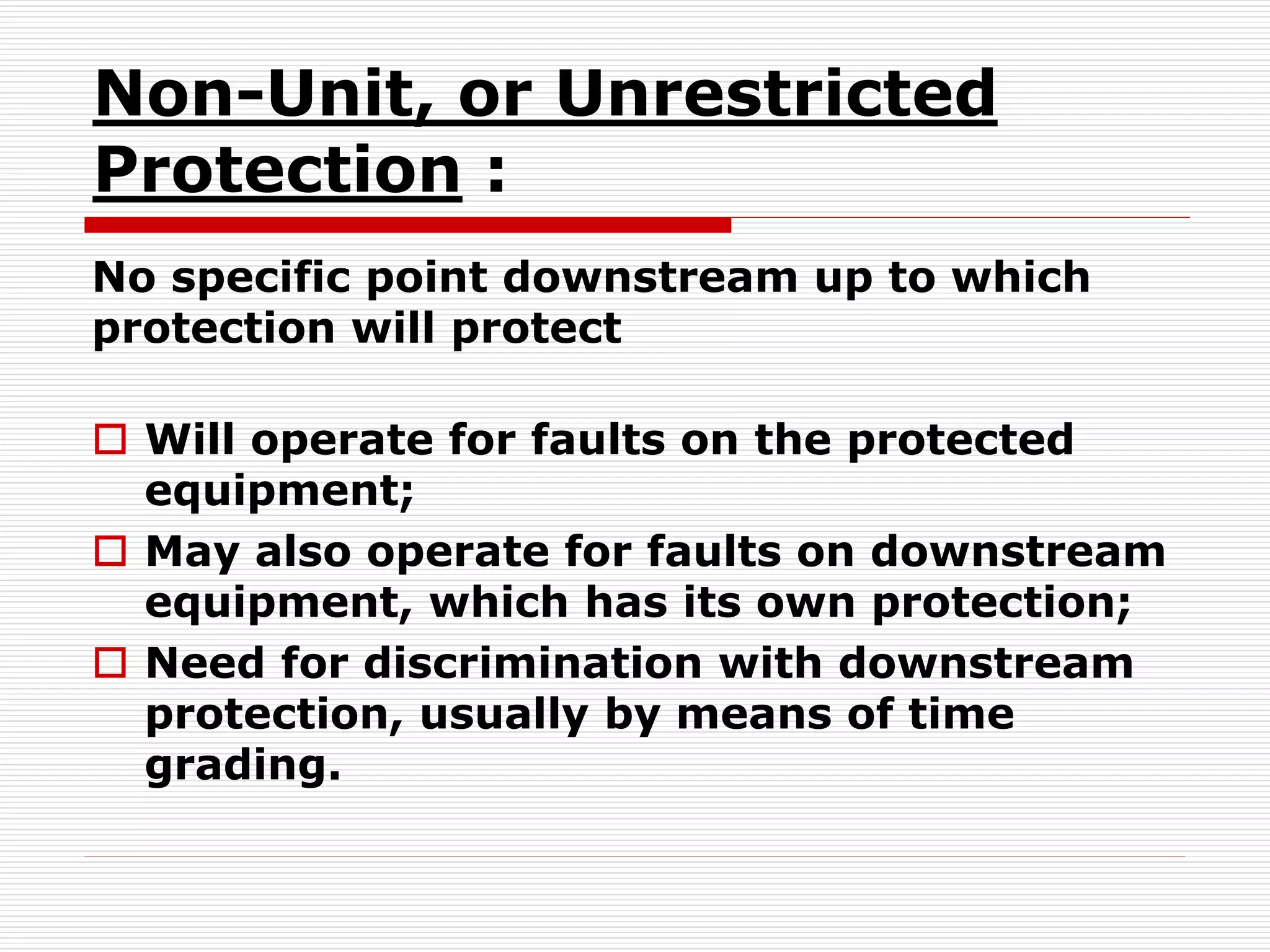 Non-Unit, or Unrestricted Protection :

No specific point downstream up to which protection will protect

- Will operate for faults on the protected equipment;
- May also operate for faults on downstream equipment, which has its own protection;
- Need for discrimination with downstream protection, usually by means of time grading.